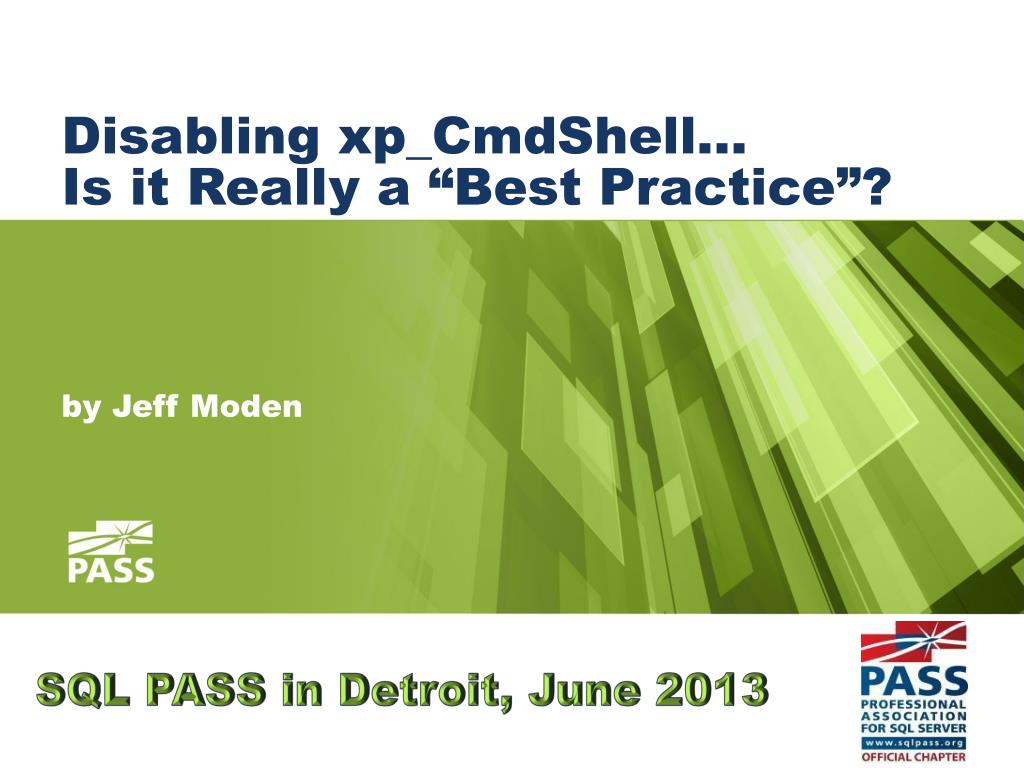 Disabling xp_CmdShell…
Is it Really a “Best Practice”?

by Jeff Moden

PASS

SQL PASS in Detroit, June 2013

PASS
PROFESSIONAL ASSOCIATION FOR SQL SERVER
www.sqlpass.org
OFFICIAL CHAPTER